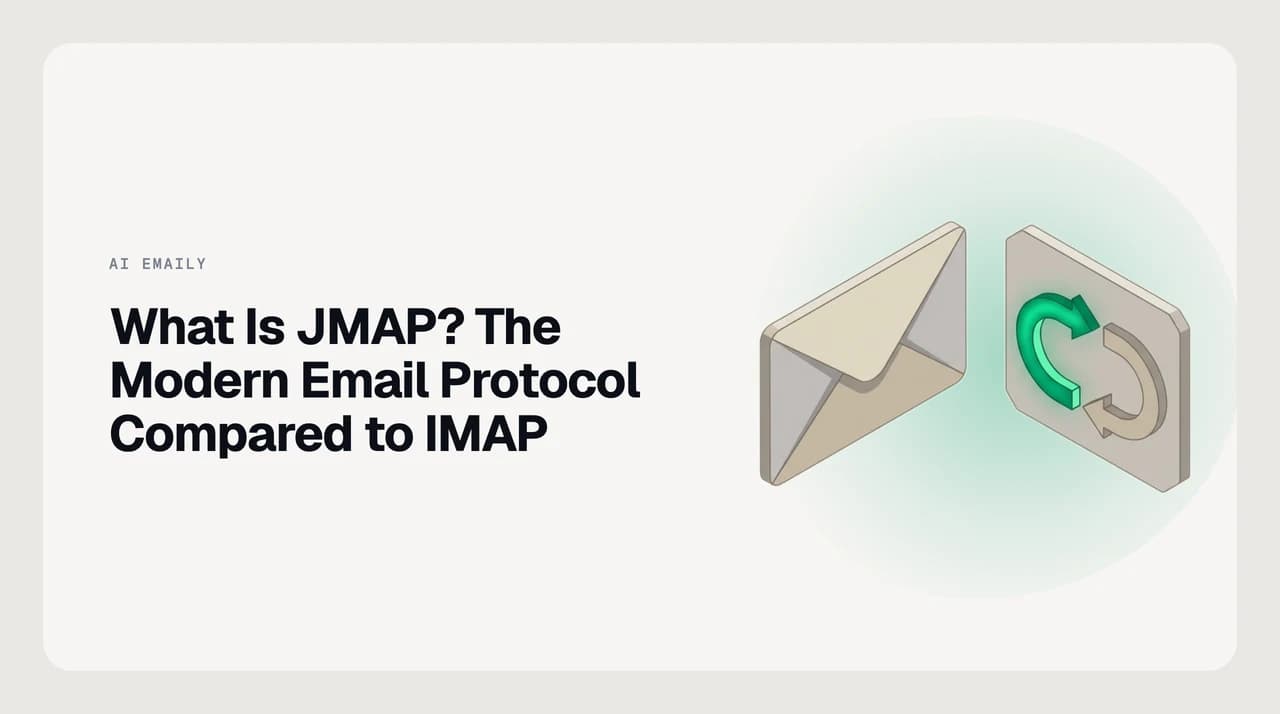 AI EMAILY

What Is JMAP? The Modern Email Protocol Compared to IMAP